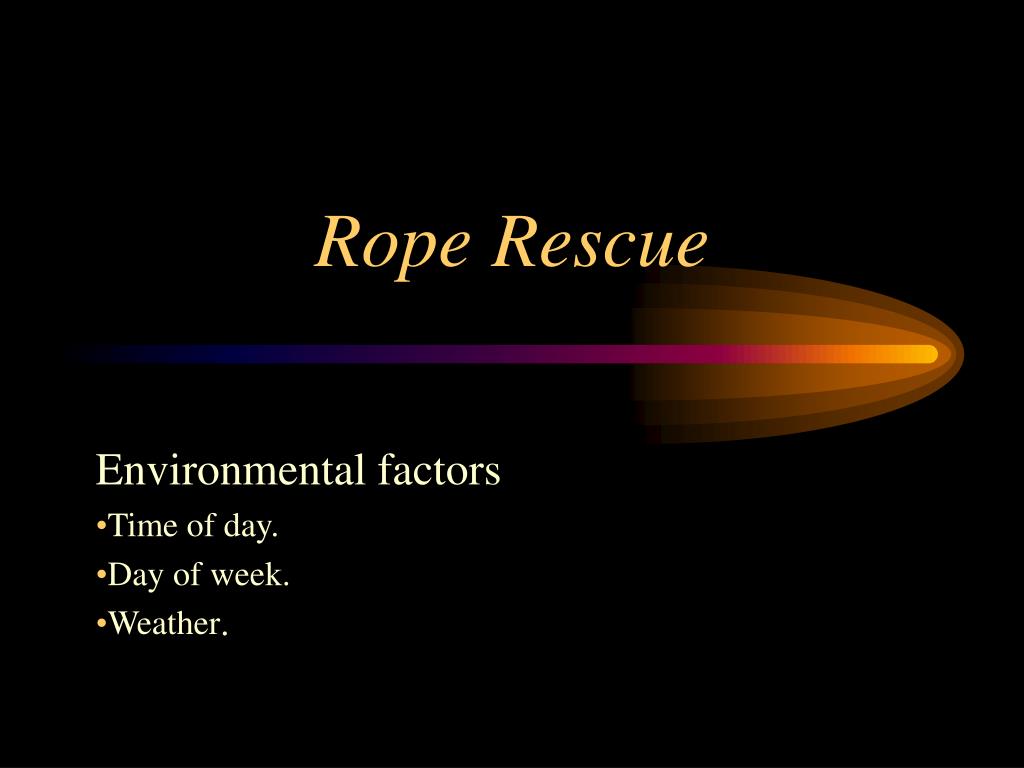 Rope Rescue

Environmental factors
•Time of day.
•Day of week.
•Weather.